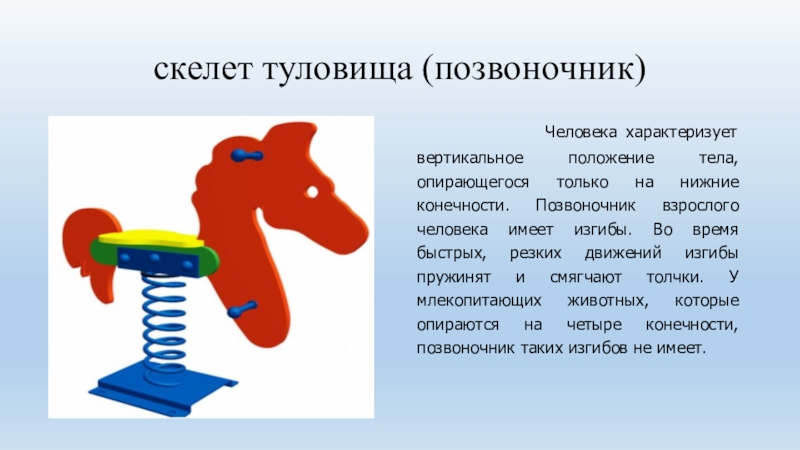 скелет туловища (позвоночник)

Человека характеризует вертикальное положение тела, опирающегося только на нижние конечности. Позвоночник взрослого человека имеет изгибы. Во время быстрых, резких движений изгибы пружинят и смягчают толчки. У млекопитающих животных, которые опираются на четыре конечности, позвоночник таких изгибов не имеет.